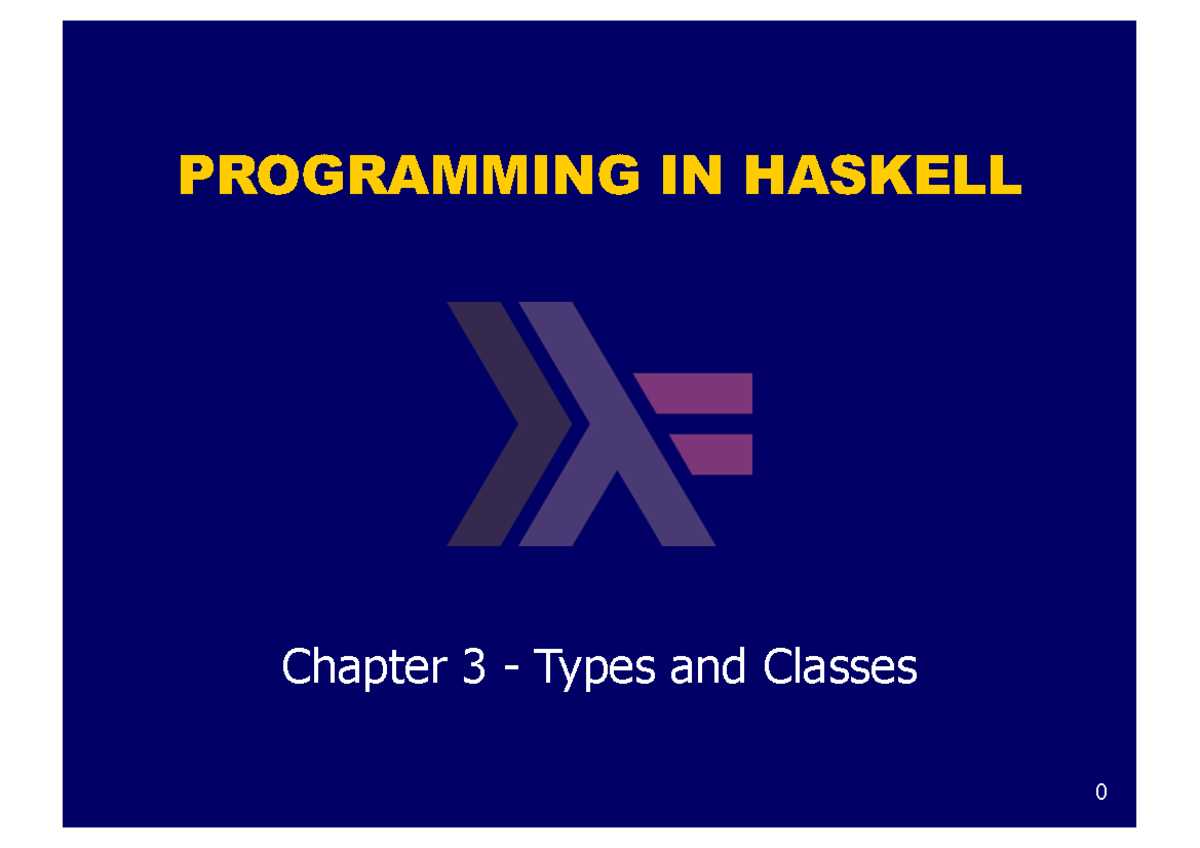 PROGRAMMING IN HASKELL

Chapter 3 - Types and Classes

0